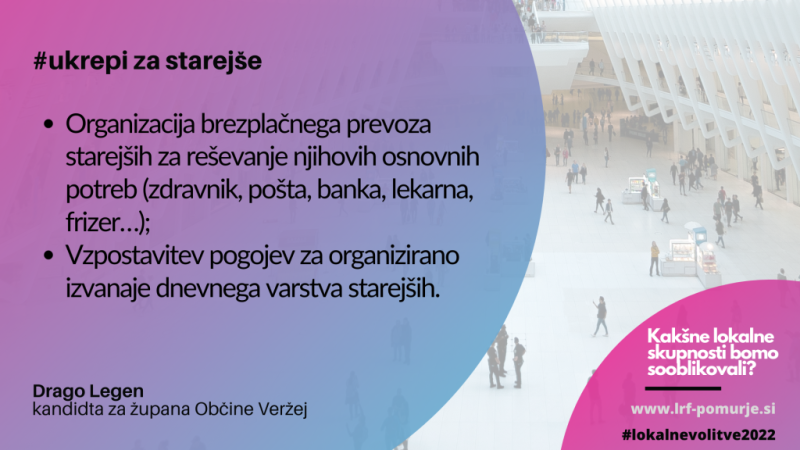 #ukrepi za starejše

• Organizacija brezplačnega prevoza starejših za reševanje njihovih osnovnih potreb (zdravnik, pošta, banka, lekarna, frizer…);
• Vzpostavitev pogojev za organizirano izvanaje dnevnega varstva starejših.

Drago Legen
kandidta za župana Občine Veržej

Kakšne lokalne skupnosti bomo sooblikovali?

www.lrf-pomurje.si

#lokalnevolitve2022